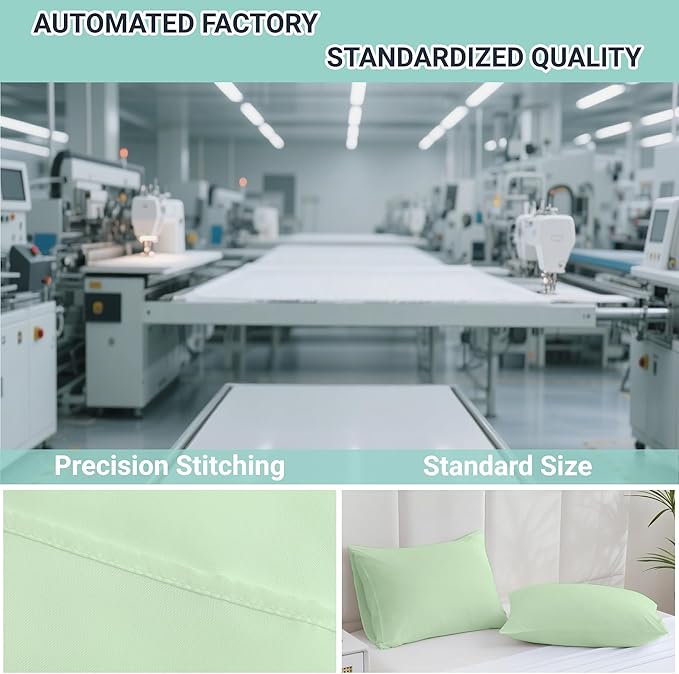 AUTOMATED FACTORY

STANDARDIZED QUALITY

Precision Stitching

Standard Size